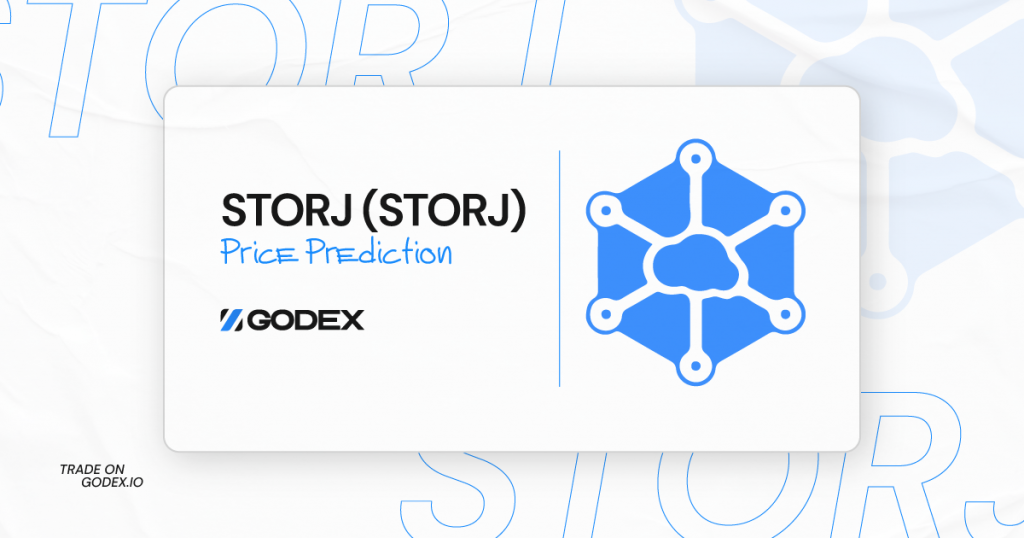 STORJ

STORJ (STORJ)
Price Prediction

GODEX

TRADE ON GODEX.IO

STORJ